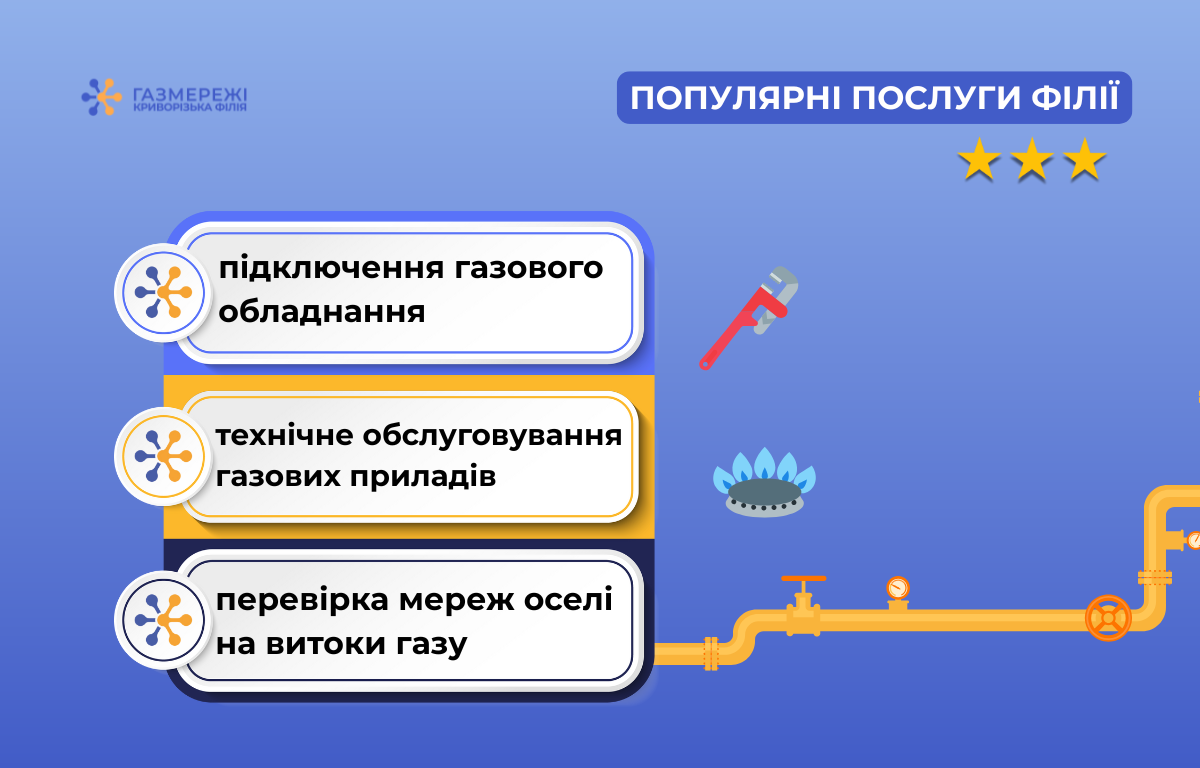 ГАЗМЕРЕЖІ
КРИВОРІЗЬКА ФІЛІЯ

ПОПУЛЯРНІ ПОСЛУГИ ФІЛІЇ

підключення газового обладнання

технічне обслуговування газових приладів

перевірка мереж оселі на витоки газу